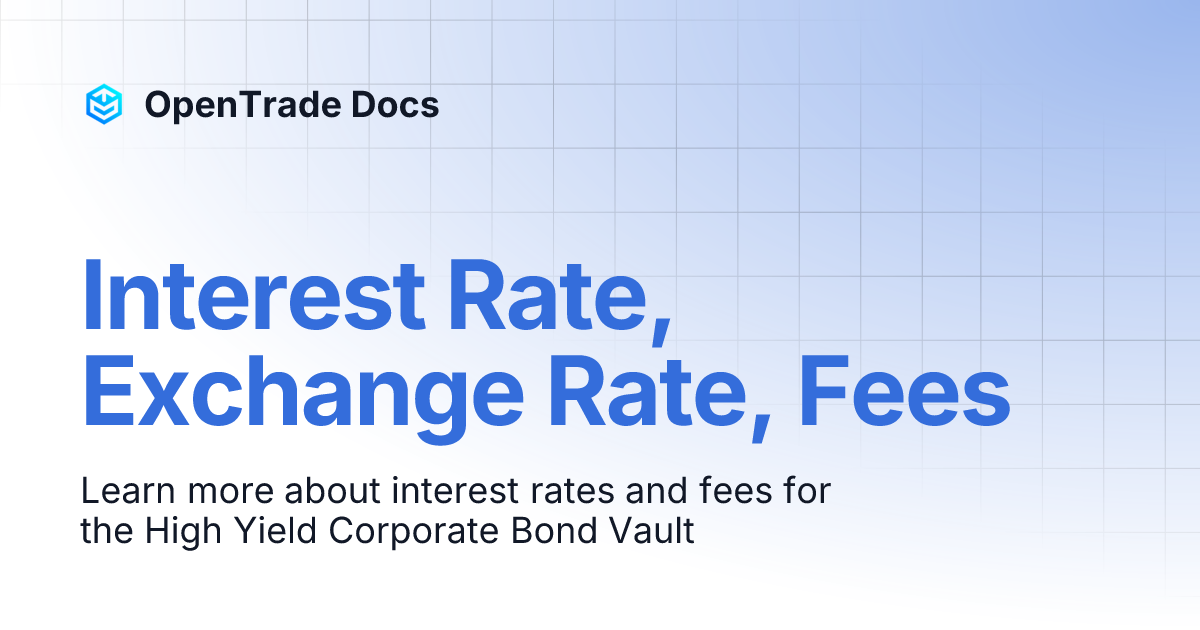 OpenTrade Docs

Interest Rate, Exchange Rate, Fees

Learn more about interest rates and fees for the High Yield Corporate Bond Vault